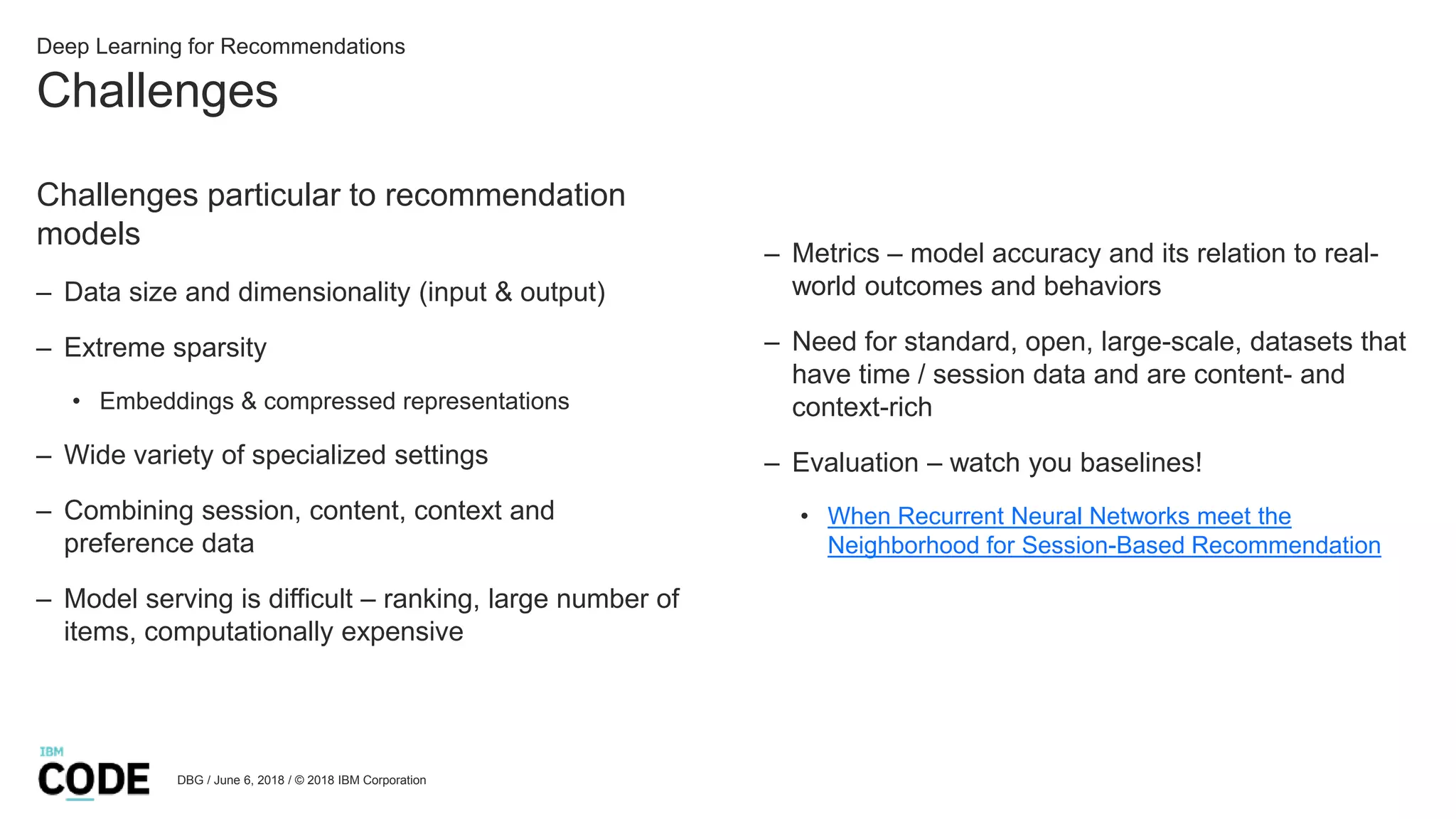 Deep Learning for Recommendations
Challenges

Challenges particular to recommendation models

– Data size and dimensionality (input & output)

– Extreme sparsity

• Embeddings & compressed representations

– Wide variety of specialized settings

– Combining session, content, context and preference data

– Model serving is difficult – ranking, large number of items, computationally expensive

– Metrics – model accuracy and its relation to real-world outcomes and behaviors

– Need for standard, open, large-scale, datasets that have time / session data and are content- and context-rich

– Evaluation – watch you baselines!

• When Recurrent Neural Networks meet the Neighborhood for Session-Based Recommendation

IBM
CODE

DBG / June 6, 2018 / © 2018 IBM Corporation